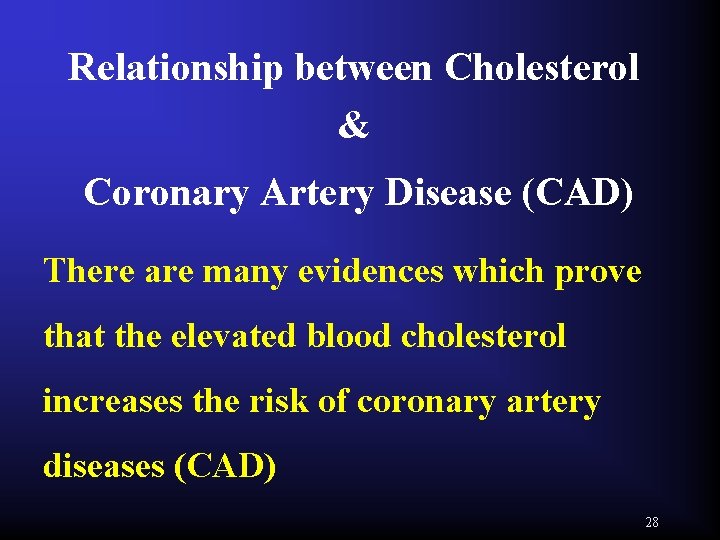 Relationship between Cholesterol
&
Coronary Artery Disease (CAD)

There are many evidences which prove that the elevated blood cholesterol increases the risk of coronary artery diseases (CAD)

28